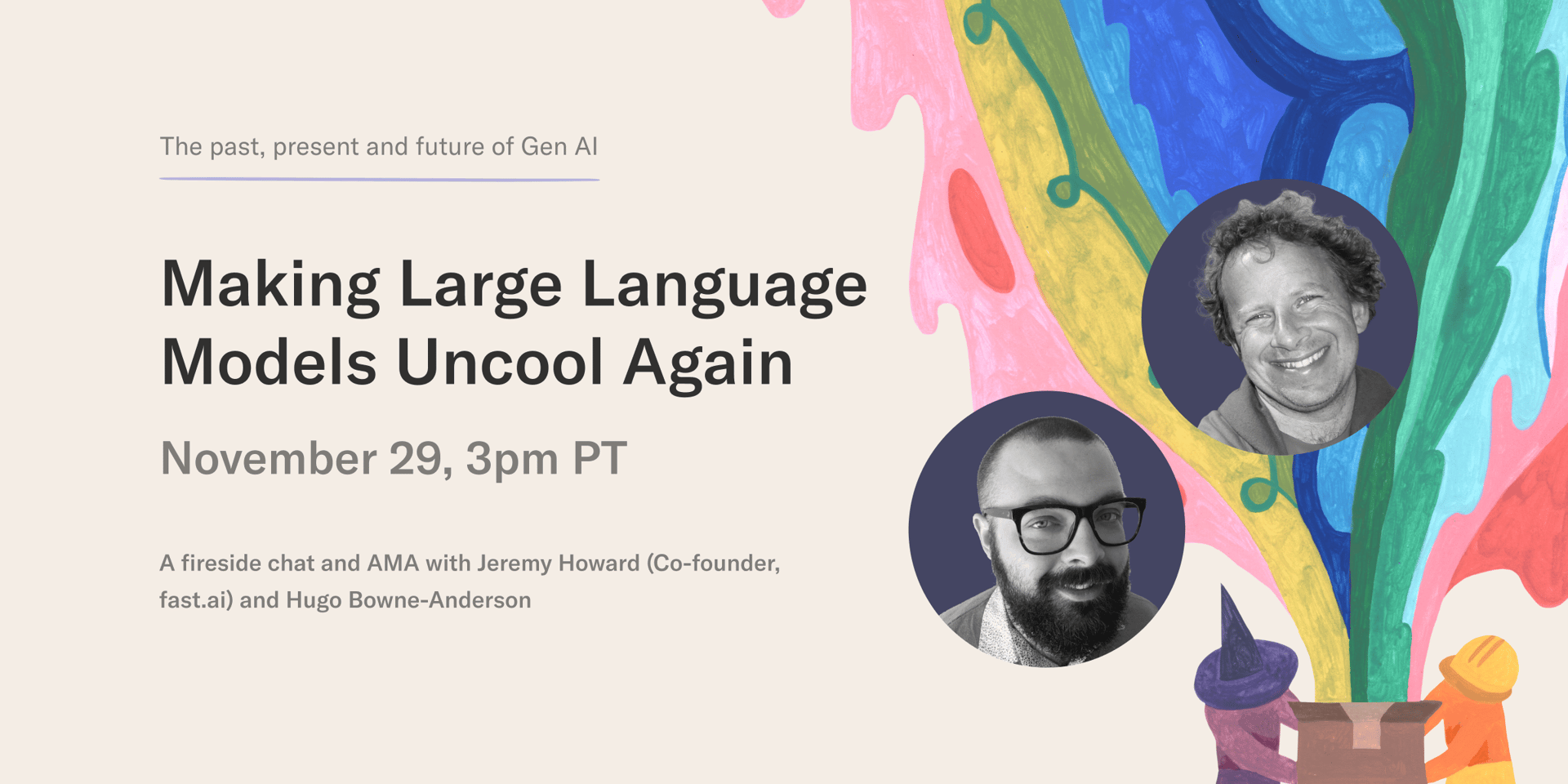 The past, present and future of Gen AI

Making Large Language Models Uncool Again

November 29, 3pm PT

A fireside chat and AMA with Jeremy Howard (Co-founder, fast.ai) and Hugo Bowne-Anderson